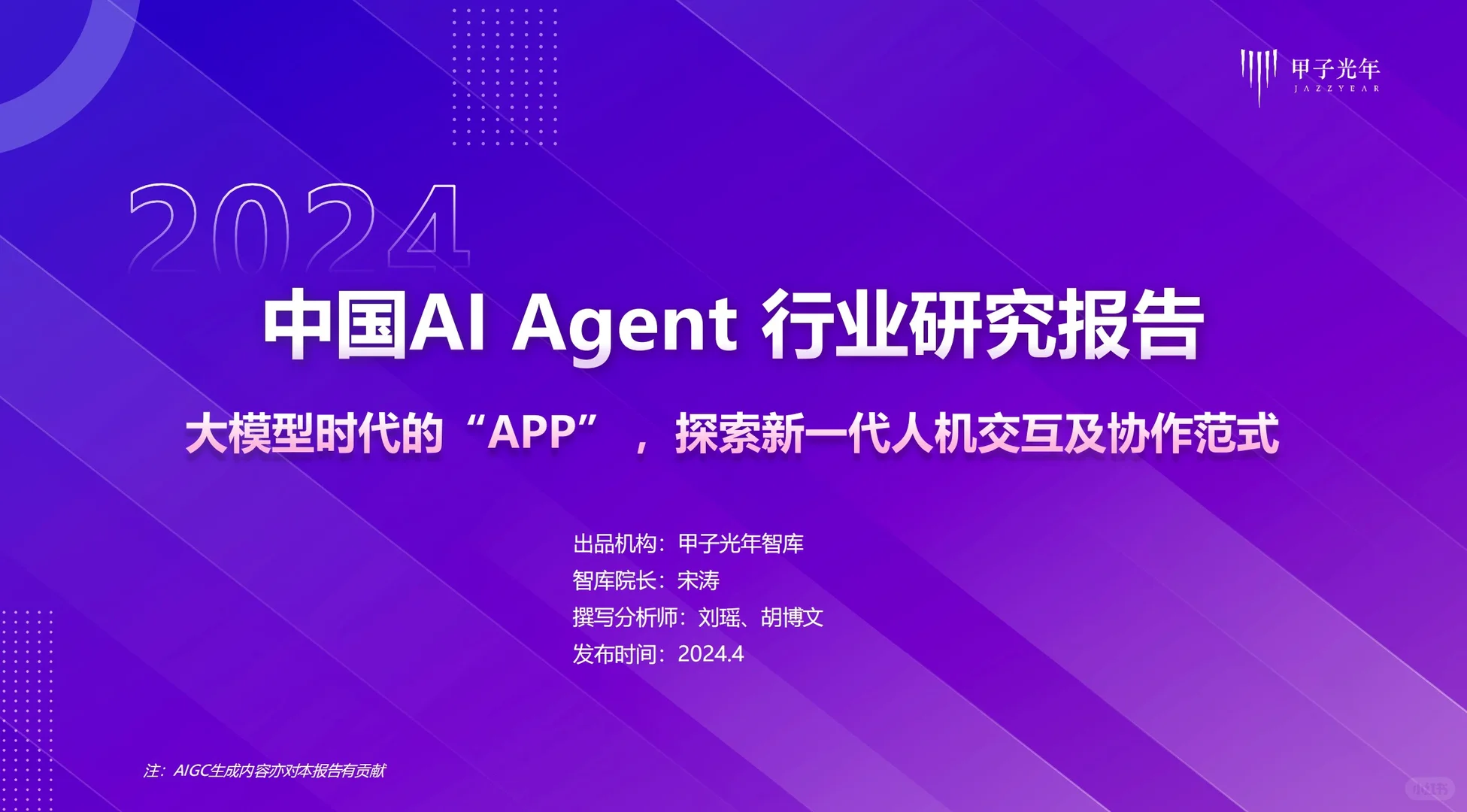 甲子光年
JAZZYEAR

2024

中国AI Agent 行业研究报告

大模型时代的“APP”，探索新一代人机交互及协作范式

出品机构：甲子光年智库
智库院长：宋涛
撰写分析师：刘瑶、胡博文
发布时间：2024.4

注：AIGC生成内容亦对本报告有贡献

小红书